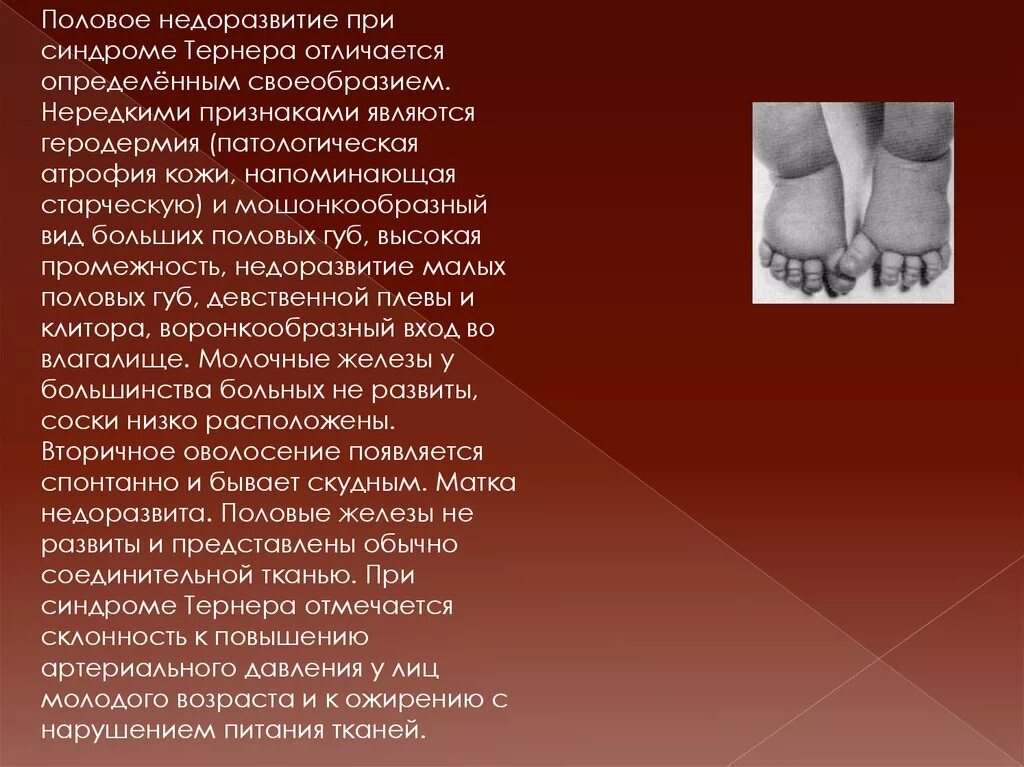 Половое недоразвитие при синдроме Тернера отличается определённым своеобразием. Нередкими признаками являются геродермия (патологическая атрофия кожи, напоминающая старческую) и мошонкообразный вид больших половых губ, высокая промежность, недоразвитие малых половых губ, девственной плевы и клитора, воронкообразный вход во влагалище. Молочные железы у большинства больных не развиты, соски низко расположены. Вторичное оволосение появляется спонтанно и бывает скудным. Матка недоразвита. Половые железы не развиты и представлены обычно соединительной тканью. При синдроме Тернера отмечается склонность к повышению артериального давления у лиц молодого возраста и к ожирению с нарушением питания тканей.